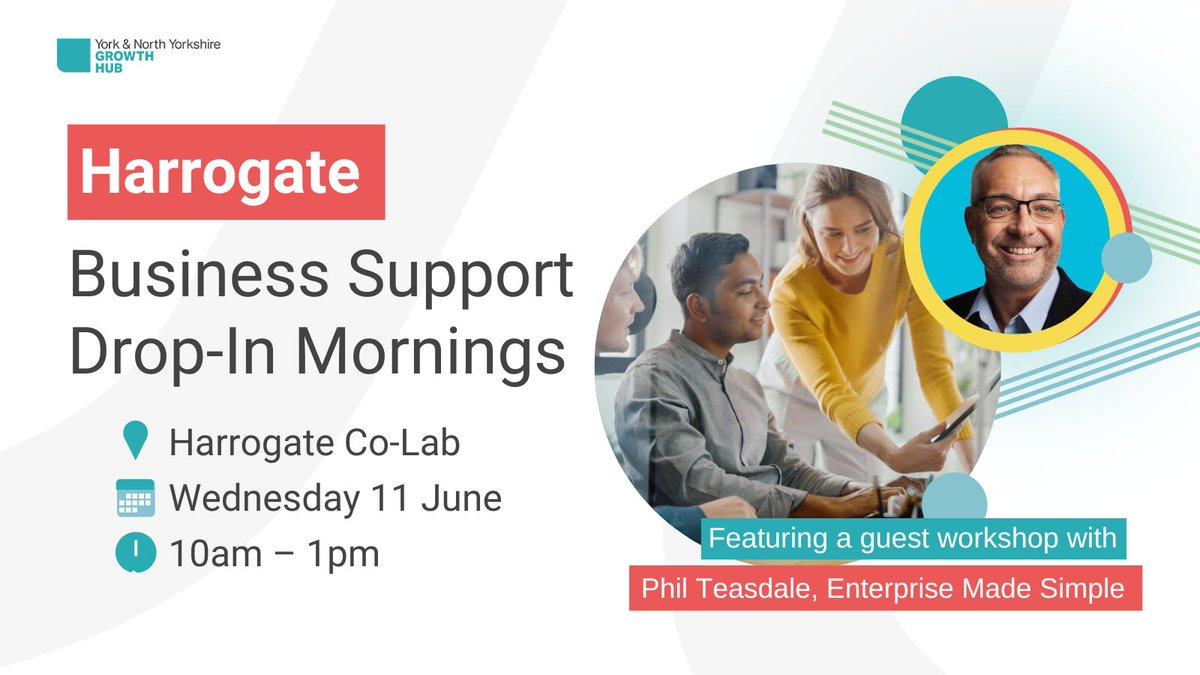 York & North Yorkshire
GROWTH
HUB

Harrogate

Business Support Drop-In Mornings

Harrogate Co-Lab
Wednesday 11 June
10am – 1pm

Featuring a guest workshop with
Phil Teasdale, Enterprise Made Simple